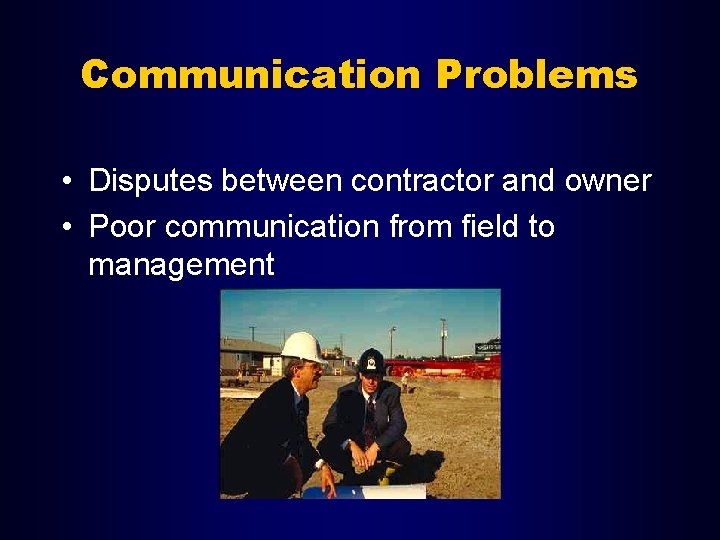 Communication Problems

• Disputes between contractor and owner
• Poor communication from field to management